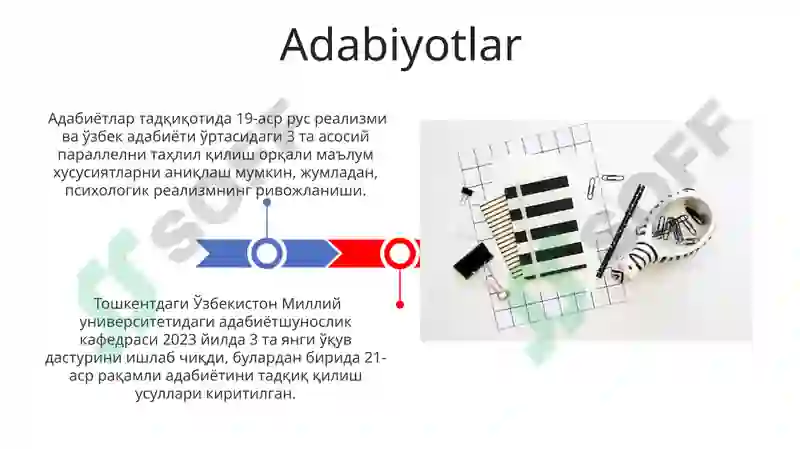 Adabiyotlar

Адабиётлар тадқиқотида 19-аср рус реализми ва ўзбек адабиёти ўртасидаги 3 та асосий параллелни таҳлил қилиш орқали маълум хусусиятларни аниқлаш мумкин, жумладан, психологик реализмнинг ривожланиши.

Тошкентдаги Ўзбекистон Миллий университетидаги адабиётшунослик кафедраси 2023 йилда 3 та янги ўқув дастурини ишлаб чиқди, булардан бирида 21-аср рақамли адабиётини тадқиқ қилиш усуллари киритилган.

SOFF

SOFF